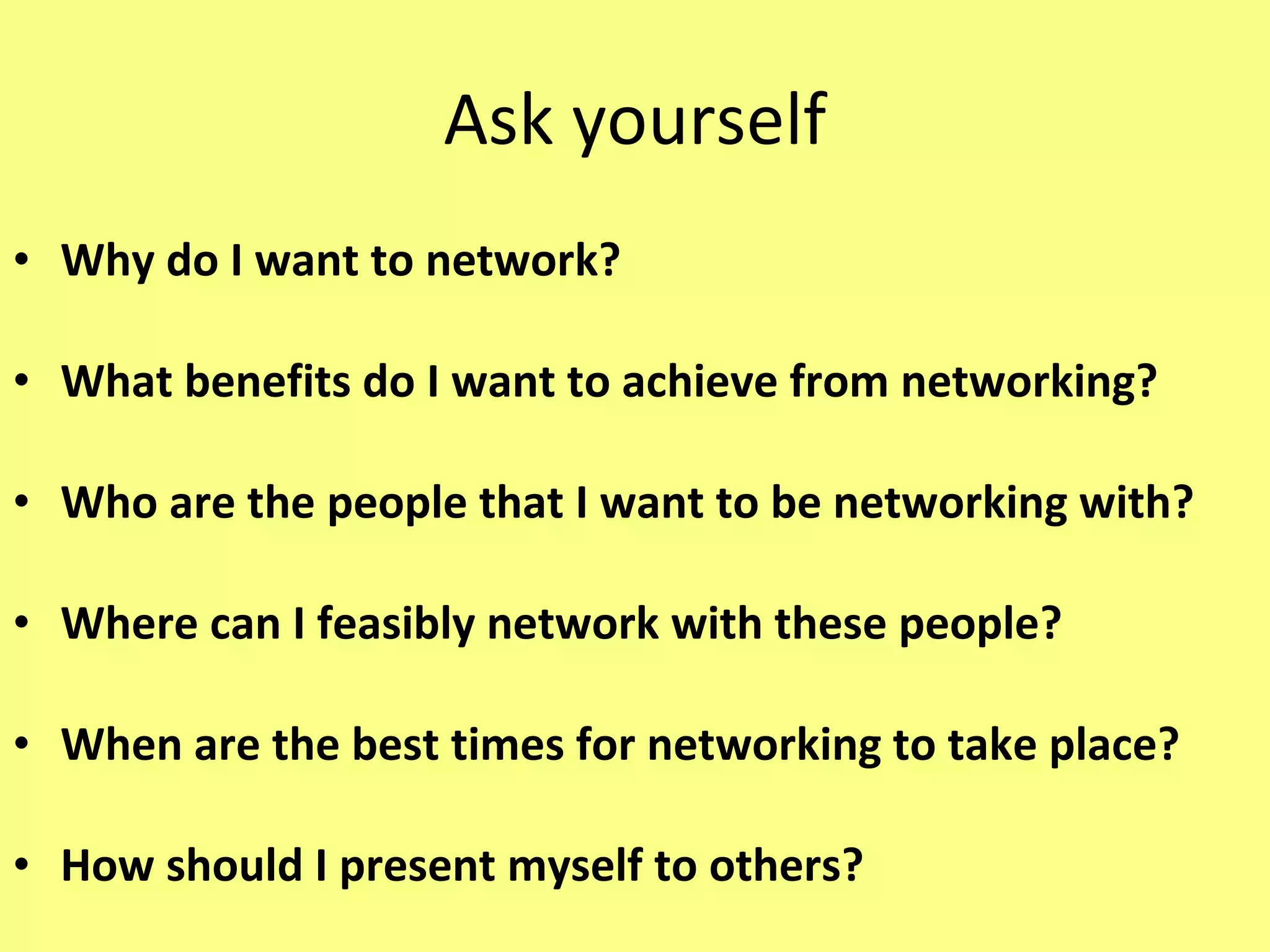 Ask yourself

• Why do I want to network?

• What benefits do I want to achieve from networking?

• Who are the people that I want to be networking with?

• Where can I feasibly network with these people?

• When are the best times for networking to take place?

• How should I present myself to others?